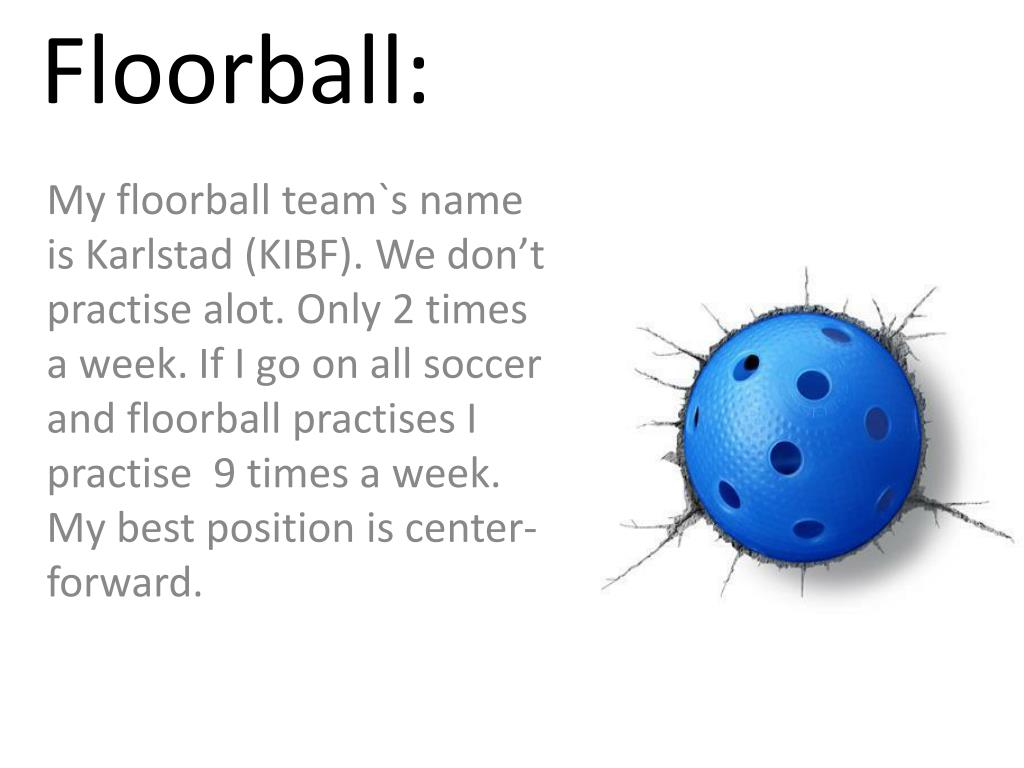 Floorball:

My floorball team`s name is Karlstad (KIBF). We don’t practise alot. Only 2 times a week. If I go on all soccer and floorball practises I practise 9 times a week. My best position is center-forward.